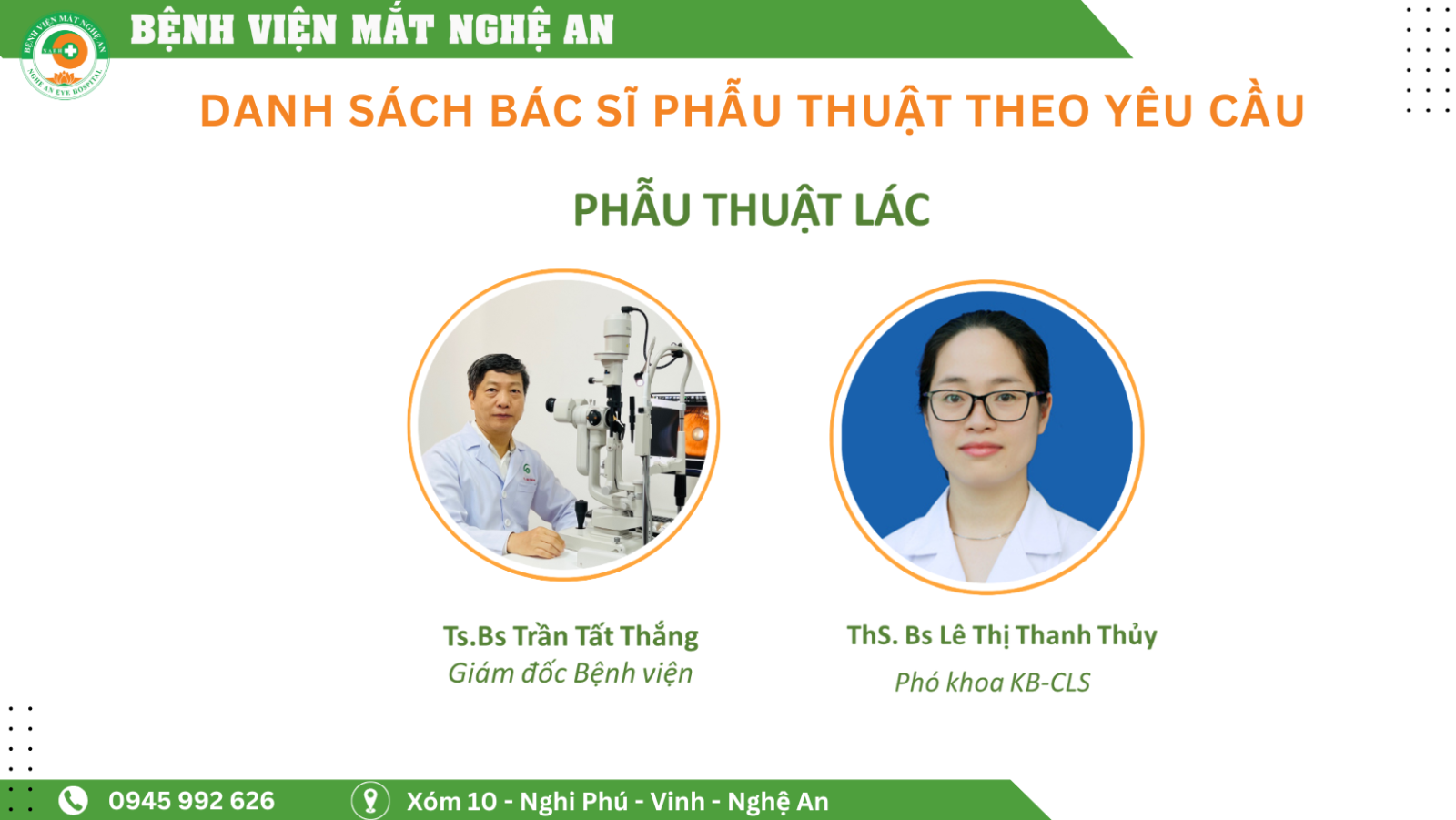 BỆNH VIỆN MẮT NGHỆ AN NGHE AN EYE HOSPITAL

BỆNH VIỆN MẮT NGHỆ AN

DANH SÁCH BÁC SĨ PHẪU THUẬT THEO YÊU CẦU

PHẪU THUẬT LÁC

Ts.Bs Trần Tất Thắng
Giám đốc Bệnh viện

ThS. Bs Lê Thị Thanh Thủy
Phó khoa KB-CLS

0945 992 626

Xóm 10 - Nghi Phú - Vinh - Nghệ An